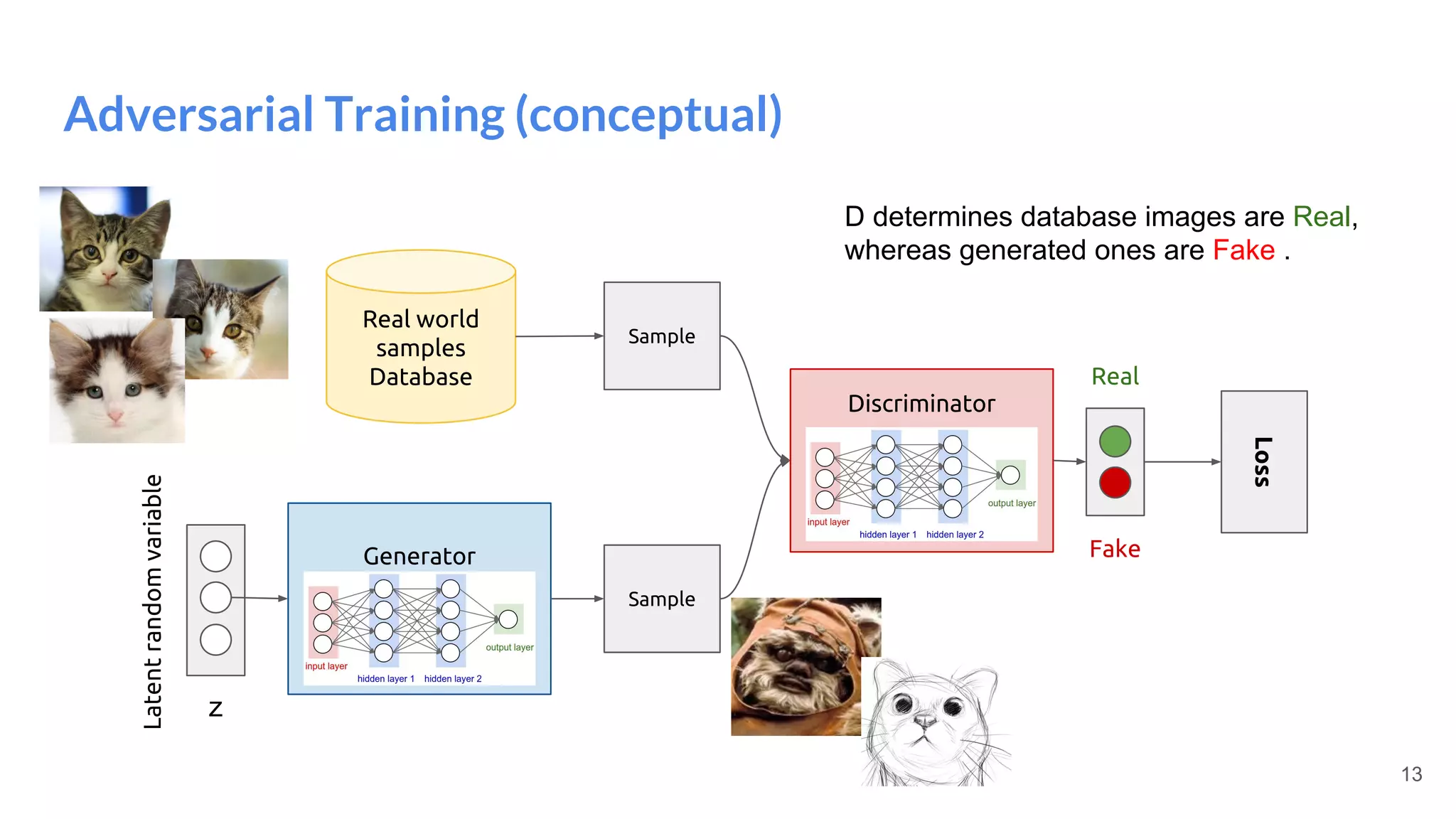 Adversarial Training (conceptual)

D determines database images are Real, whereas generated ones are Fake .

Real world samples Database

Sample

Discriminator

input layer
hidden layer 1
hidden layer 2
output layer

Real

Fake

Loss

Latent random variable

z

Generator

input layer
hidden layer 1
hidden layer 2
output layer

Sample

13